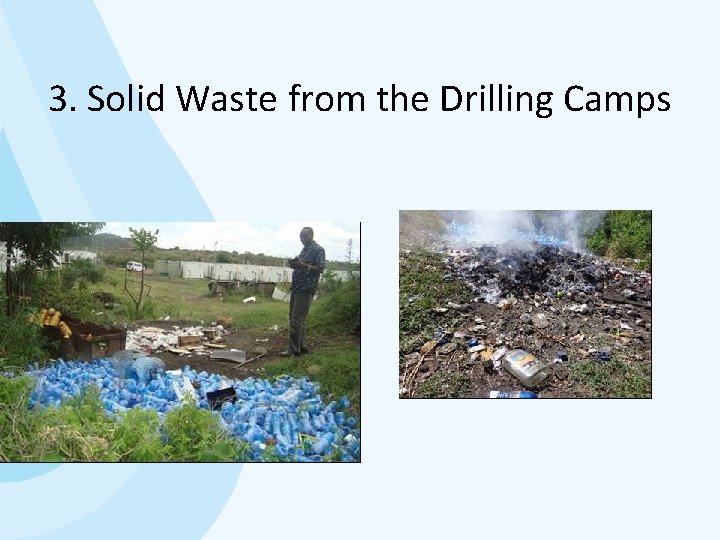 3. Solid Waste from the Drilling Camps